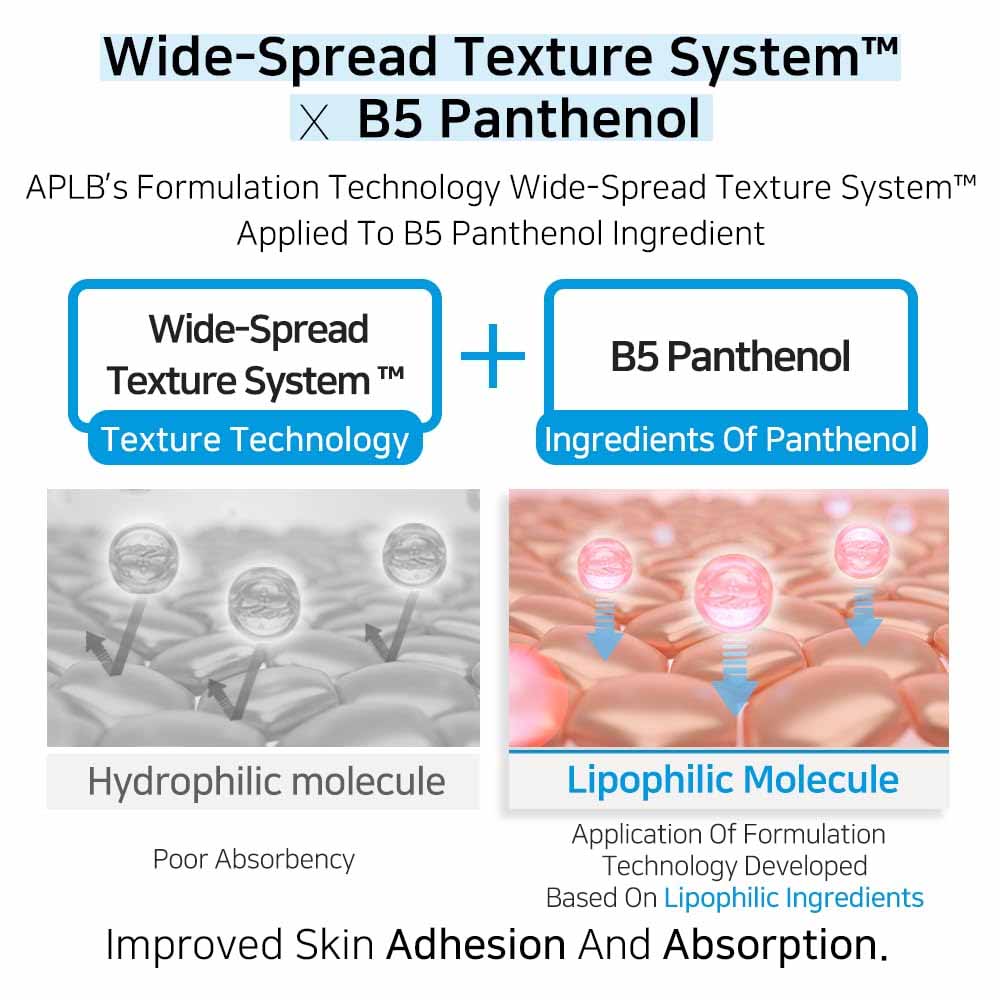 Wide-Spread Texture System™
X B5 Panthenol

APLB's Formulation Technology Wide-Spread Texture System™ Applied To B5 Panthenol Ingredient

Wide-Spread Texture System ™
Texture Technology

+

B5 Panthenol
Ingredients Of Panthenol

Hydrophilic molecule

Poor Absorbency

Lipophilic Molecule

Application Of Formulation Technology Developed Based On Lipophilic Ingredients

Improved Skin Adhesion And Absorption.